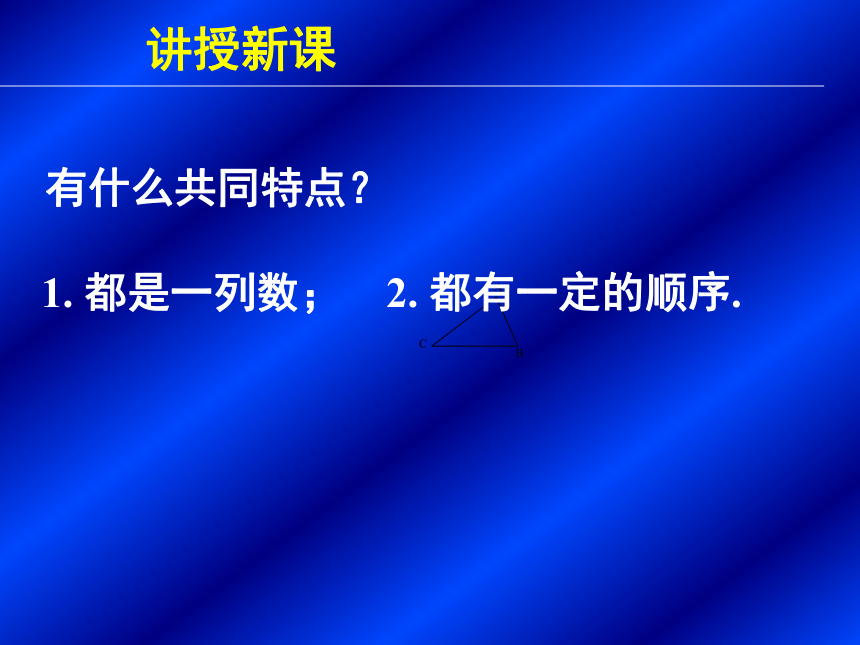 讲授新课

有什么共同特点？

1. 都是一列数；　2. 都有一定的顺序.

C

B